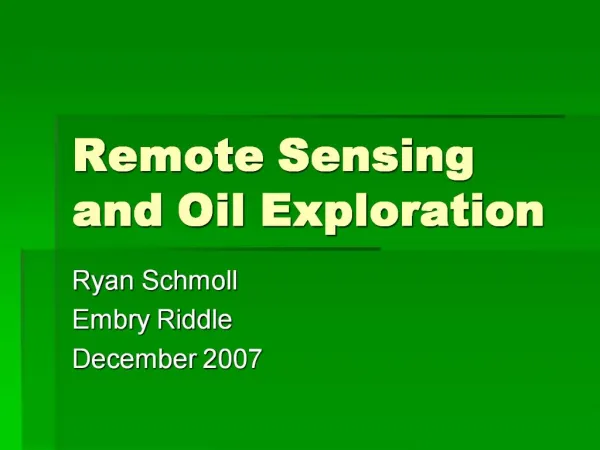 Remote Sensing and Oil Exploration

Ryan Schmoll
Embry Riddle
December 2007